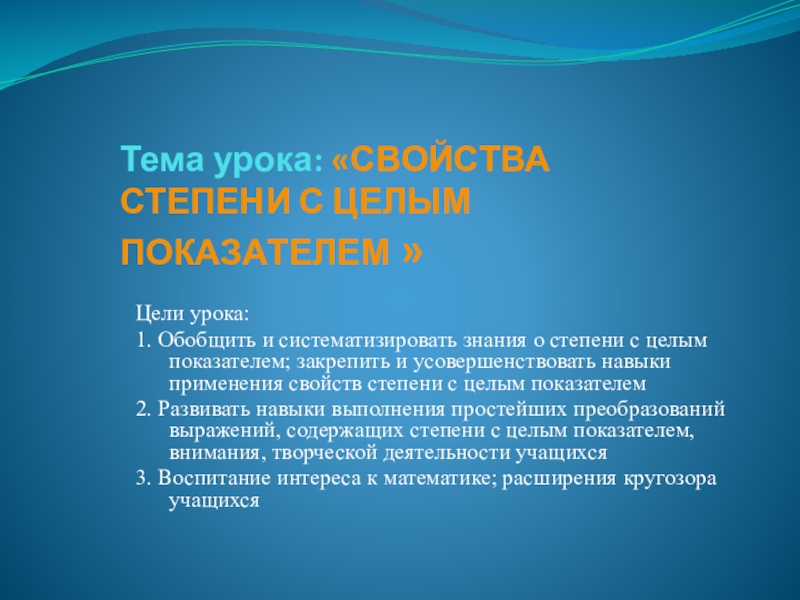 Тема урока: «СВОЙСТВА СТЕПЕНИ С ЦЕЛЫМ ПОКАЗАТЕЛЕМ »

Цели урока:

1. Обобщить и систематизировать знания о степени с целым показателем; закрепить и усовершенствовать навыки применения свойств степени с целым показателем

2. Развивать навыки выполнения простейших преобразований выражений, содержащих степени с целым показателем, внимания, творческой деятельности учащихся

3. Воспитание интереса к математике; расширения кругозора учащихся